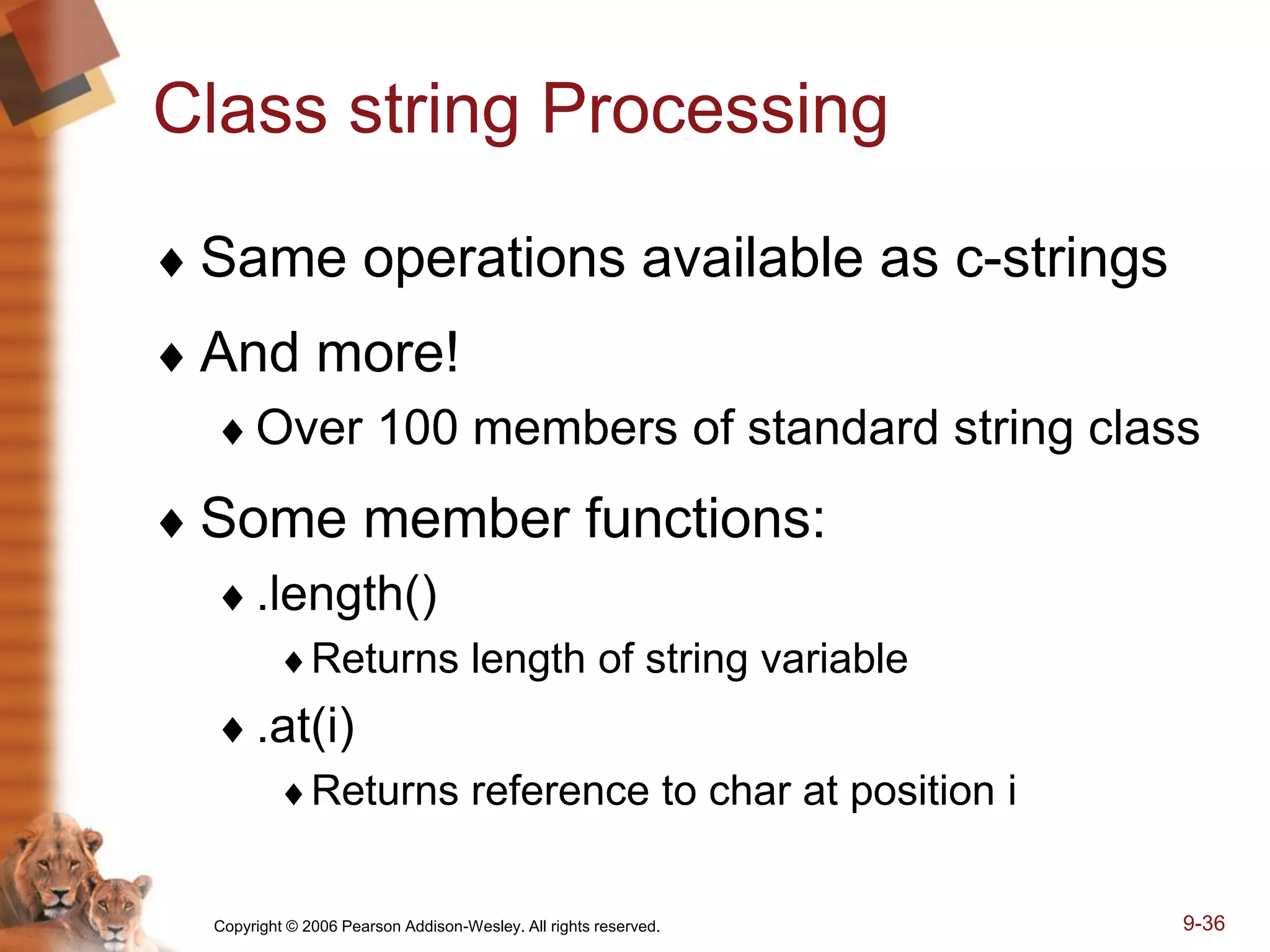 Class string Processing

♦ Same operations available as c-strings

♦ And more!

♦ Over 100 members of standard string class

♦ Some member functions:

♦ .length()

♦ Returns length of string variable

♦ .at(i)

♦ Returns reference to char at position i

Copyright © 2006 Pearson Addison-Wesley. All rights reserved.

9-36